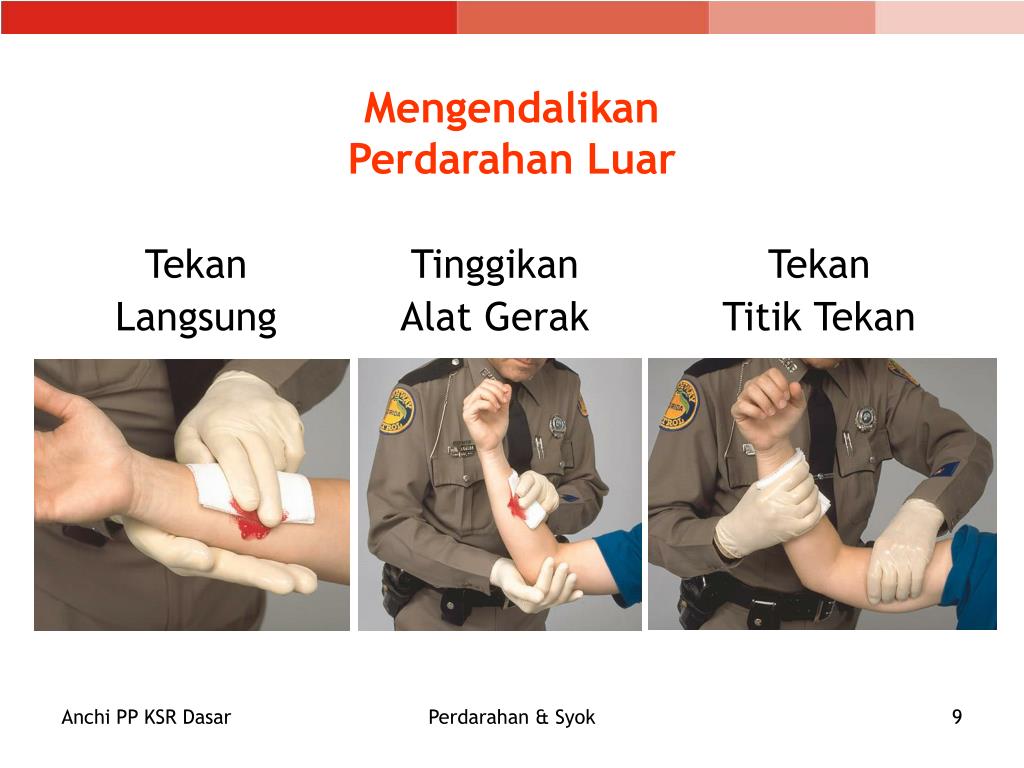 Mengendalikan
Perdarahan Luar

Tekan
Langsung

Tinggikan
Alat Gerak

Tekan
Titik Tekan

Anchi PP KSR Dasar

Perdarahan & Syok

9